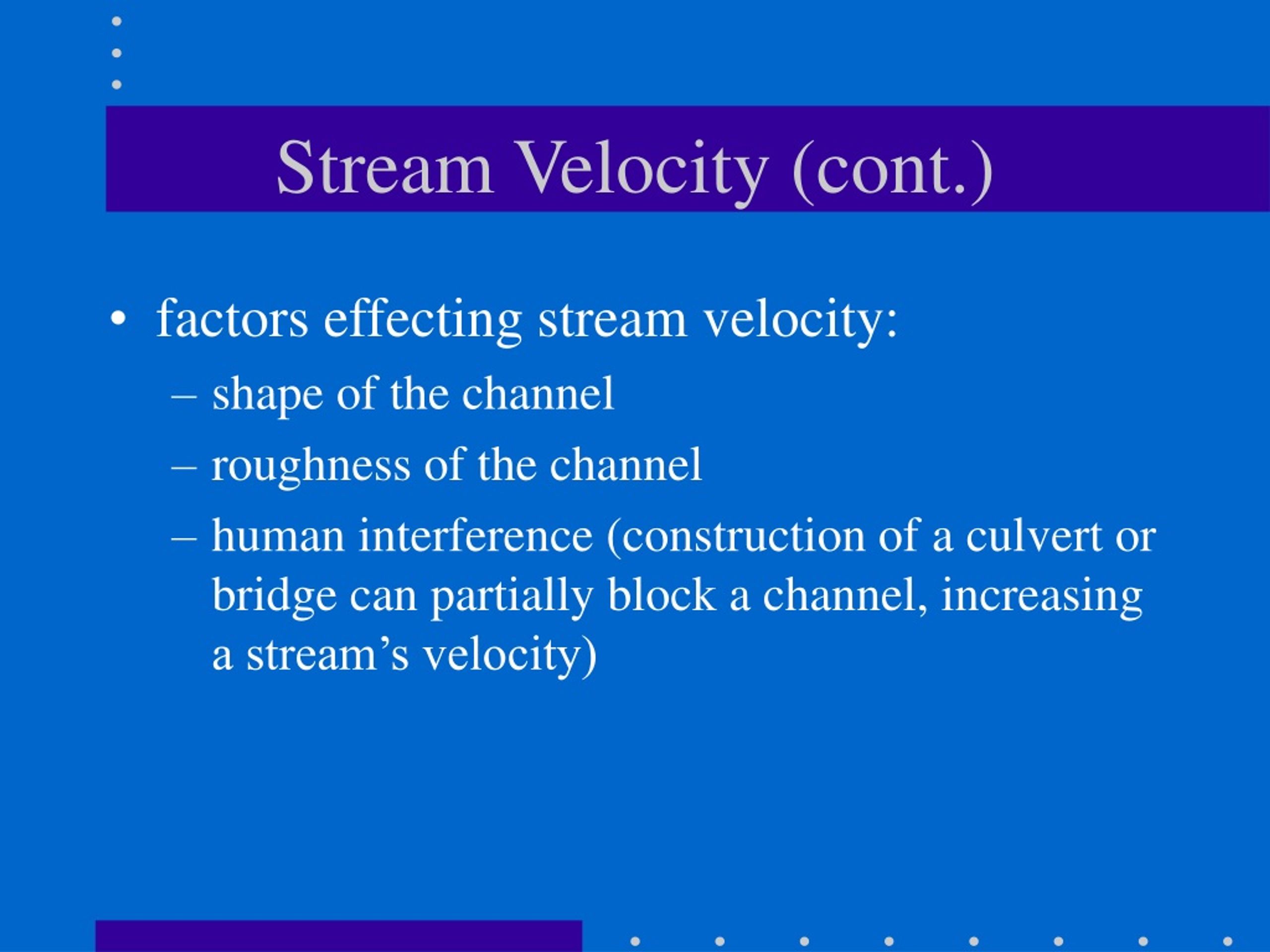 Stream Velocity (cont.)

• factors effecting stream velocity:
– shape of the channel
– roughness of the channel
– human interference (construction of a culvert or bridge can partially block a channel, increasing a stream’s velocity)